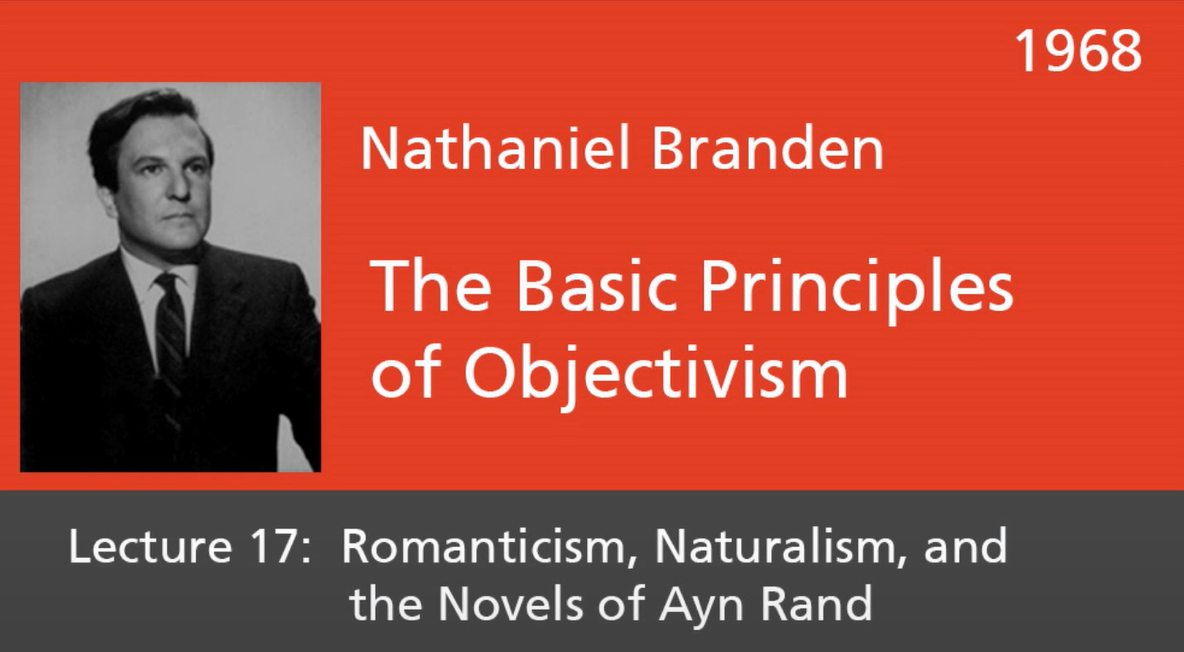 1968

Nathaniel Branden

The Basic Principles of Objectivism

Lecture 17: Romanticism, Naturalism, and the Novels of Ayn Rand